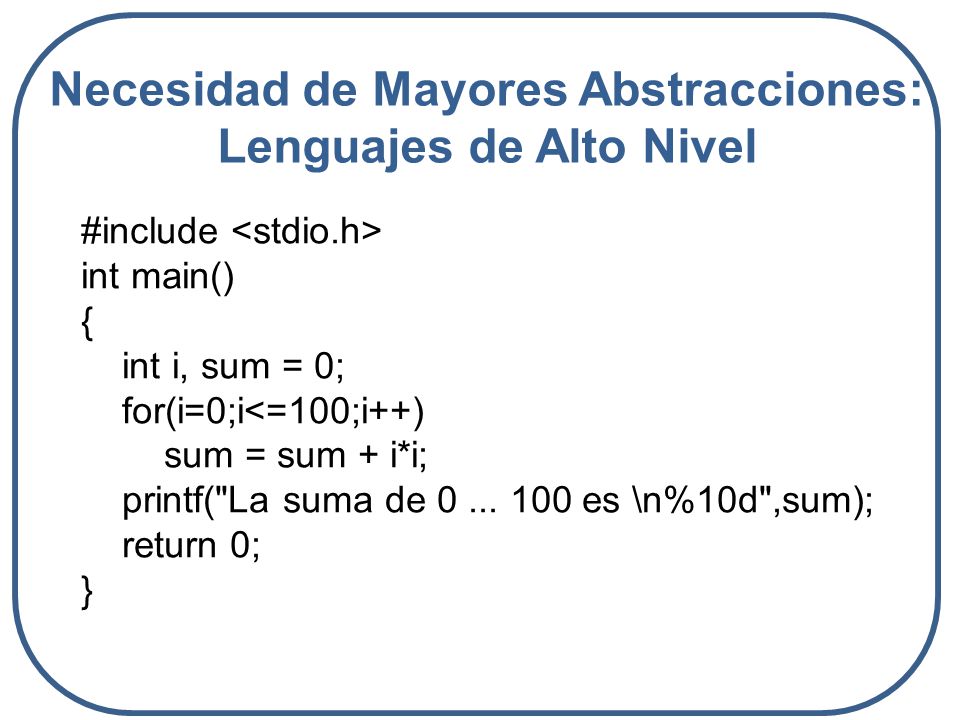 Necesidad de Mayores Abstracciones: Lenguajes de Alto Nivel

#include <stdio.h>
int main()
{
int i, sum = 0;
for(i=0;i<=100;i++)
sum = sum + i*i;
printf("La suma de 0 ... 100 es \n%10d",sum);
return 0;
}